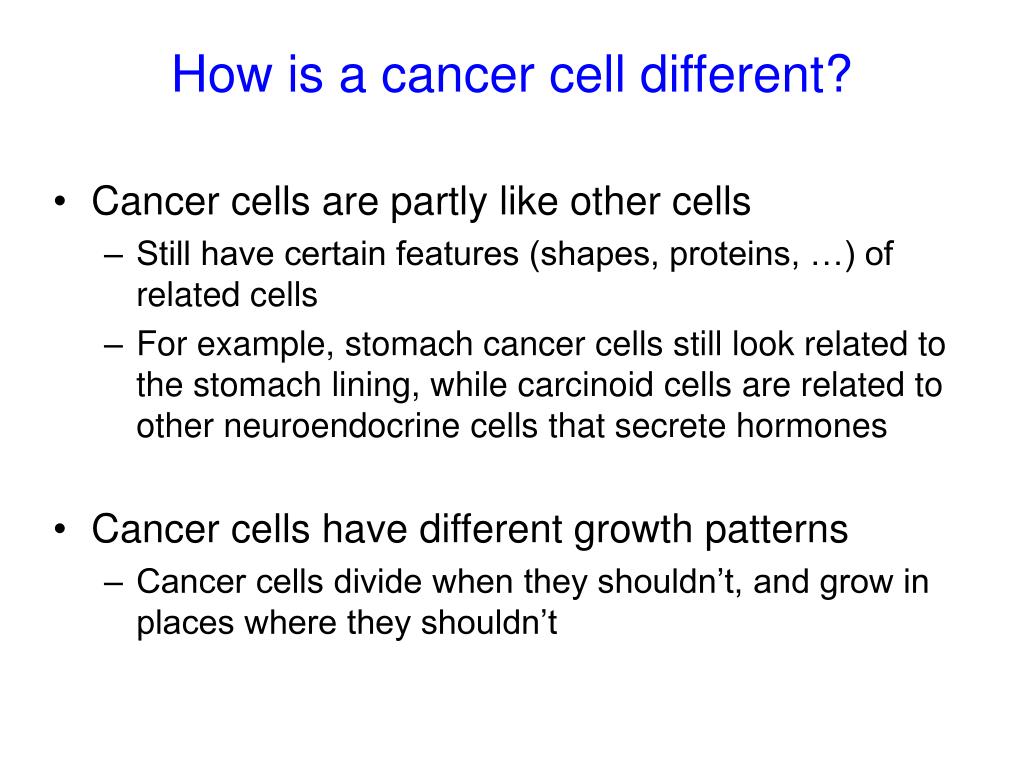 How is a cancer cell different?

• Cancer cells are partly like other cells
– Still have certain features (shapes, proteins, …) of related cells
– For example, stomach cancer cells still look related to the stomach lining, while carcinoid cells are related to other neuroendocrine cells that secrete hormones

• Cancer cells have different growth patterns
– Cancer cells divide when they shouldn’t, and grow in places where they shouldn’t